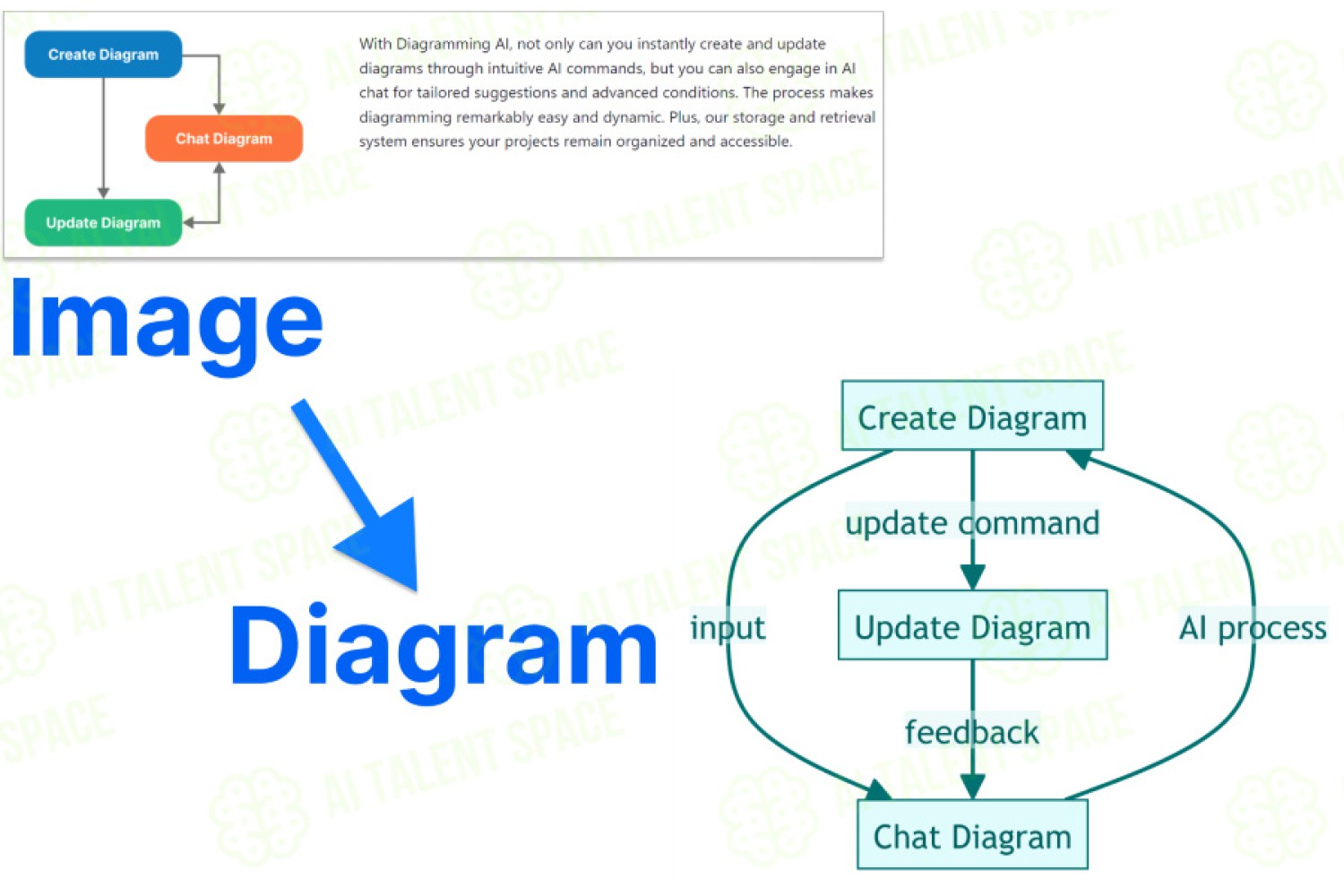 Create Diagram

Chat Diagram

Update Diagram

With Diagramming AI, not only can you instantly create and update diagrams through intuitive AI commands, but you can also engage in AI chat for tailored suggestions and advanced conditions. The process makes diagramming remarkably easy and dynamic. Plus, our storage and retrieval system ensures your projects remain organized and accessible.

Image

Diagram

Create Diagram

update command

input

Update Diagram

AI process

feedback

Chat Diagram

AI TALENT SPACE